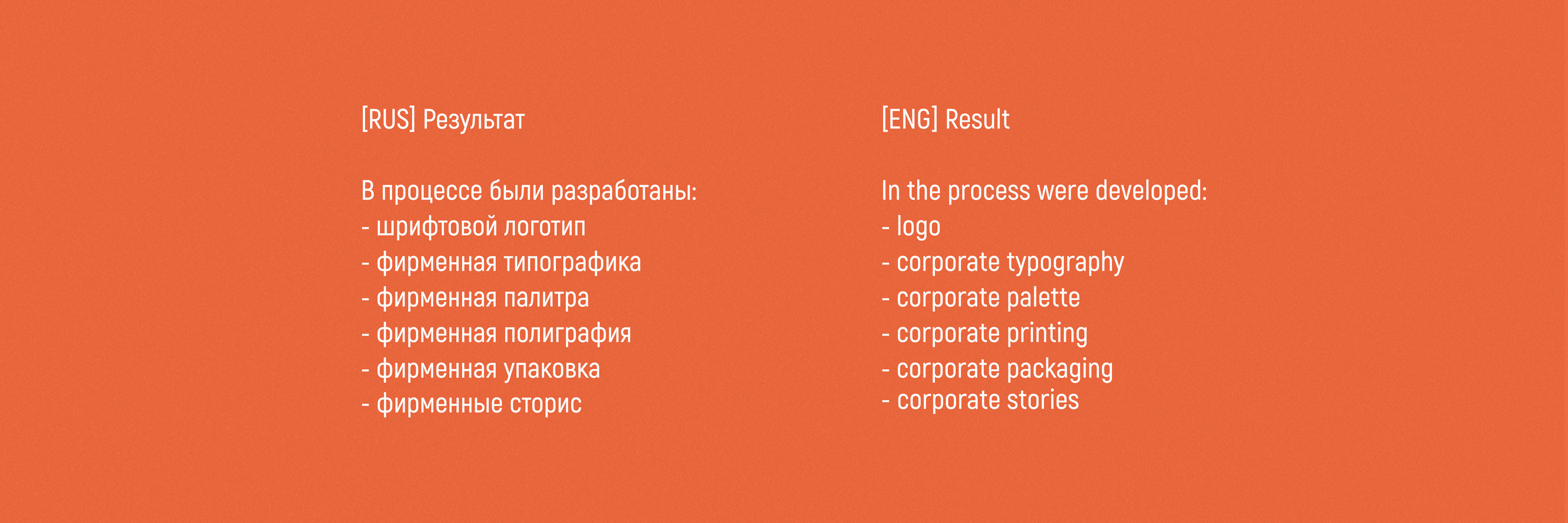 [RUS] Результат

В процессе были разработаны:
- шрифтовой логотип
- фирменная типографика
- фирменная палитра
- фирменная полиграфия
- фирменная упаковка
- фирменные сторис

[ENG] Result

In the process were developed:
- logo
- corporate typography
- corporate palette
- corporate printing
- corporate packaging
- corporate stories